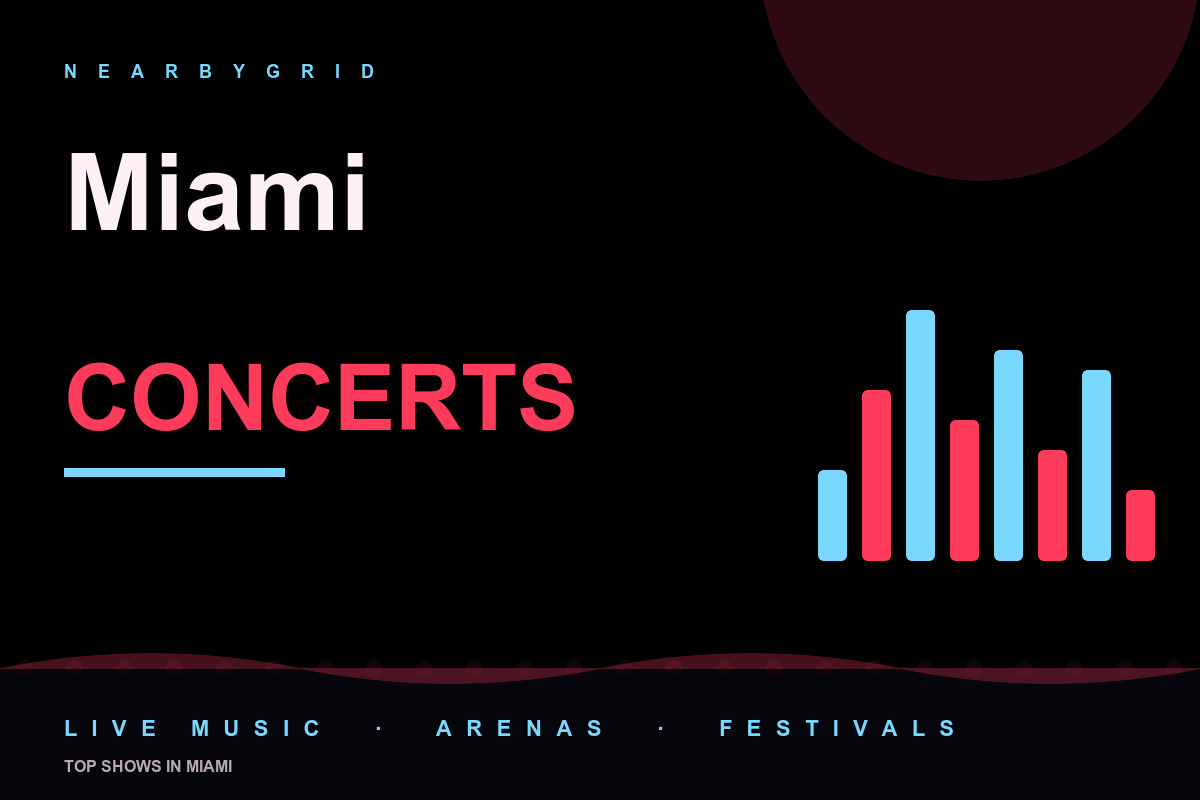 NEARBYGRID

Miami

CONCERTS

LIVE MUSIC · ARENAS · FESTIVALS

TOP SHOWS IN MIAMI